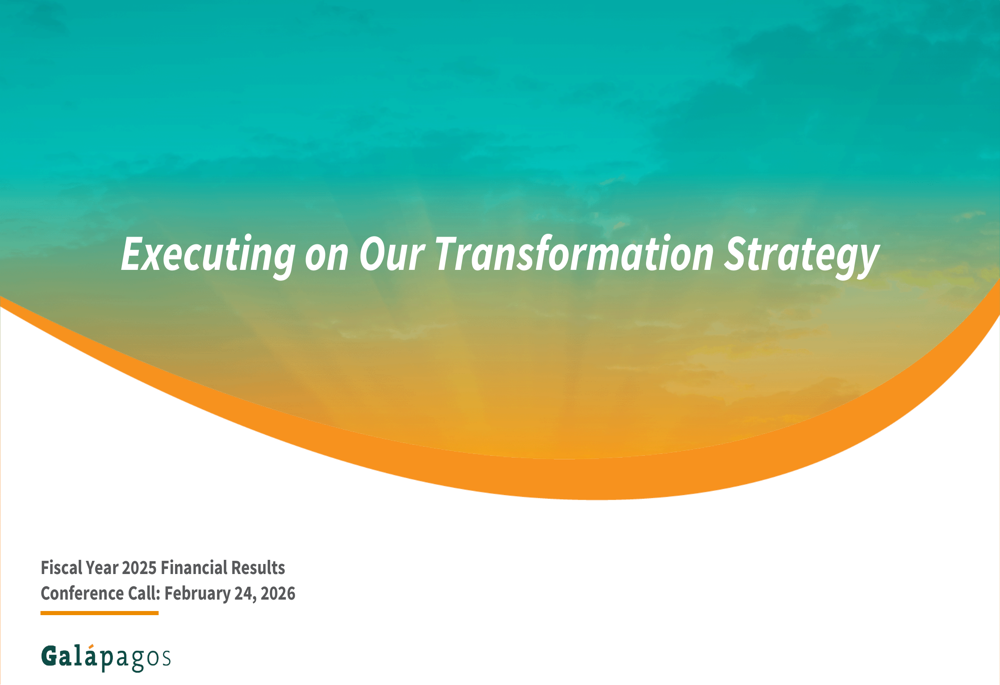 Executing on Our Transformation Strategy

Fiscal Year 2025 Financial Results
Conference Call: February 24, 2026

Galápagos